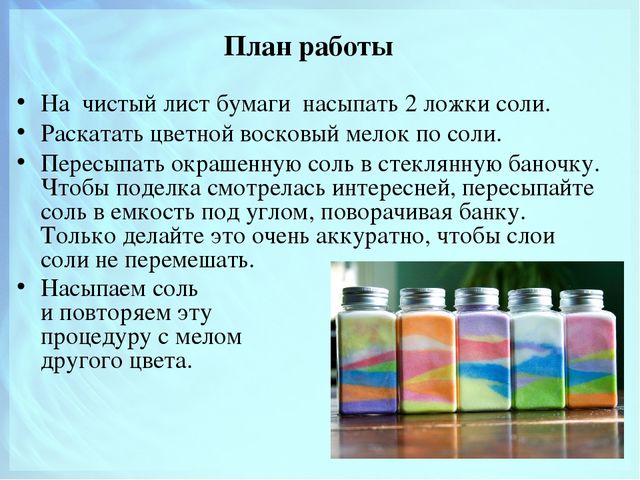 План работы

• На чистый лист бумаги насыпать 2 ложки соли.
• Раскатать цветной восковый мелок по соли.
• Пересыпать окрашенную соль в стеклянную баночку. Чтобы поделка смотрелась интересней, пересыпайте соль в емкость под углом, поворачивая банку. Только делайте это очень аккуратно, чтобы слои соли не перемешать.
• Насыпаем соль и повторяем эту процедуру с мелом другого цвета.